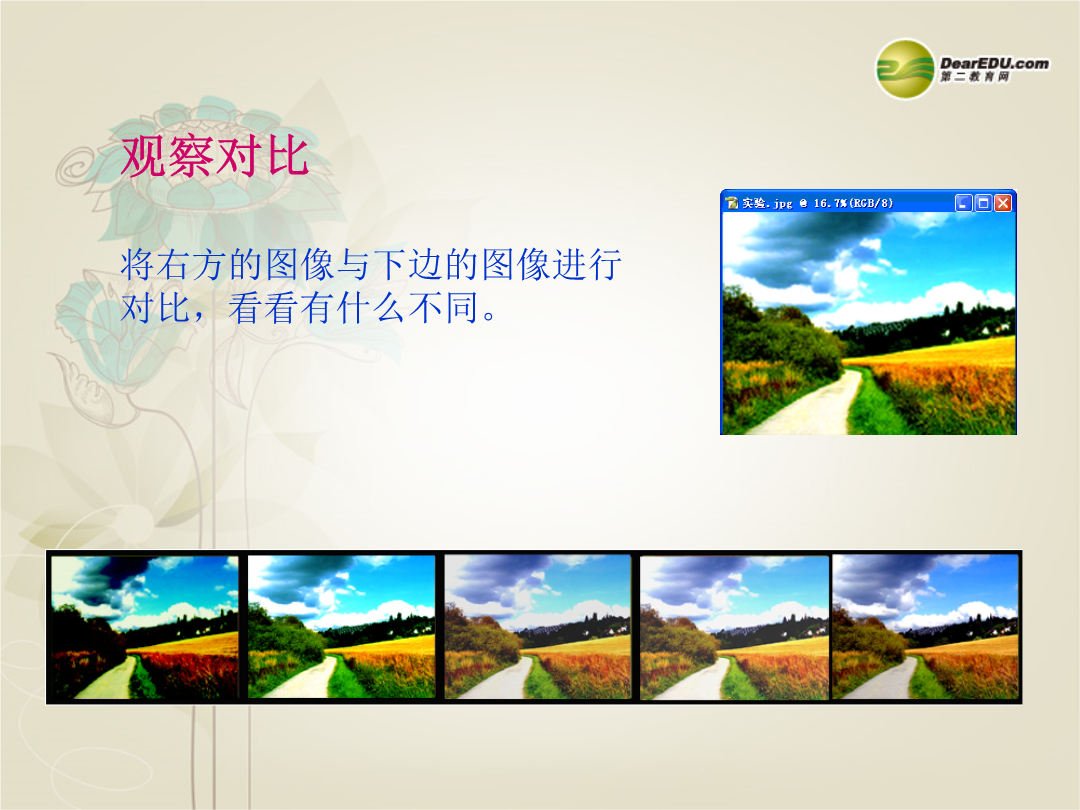 DearEDU.com
第二教育网

观察对比

将右方的图像与下边的图像进行对比，看看有什么不同。

实验.jpg @ 16.7%(RGB/8)